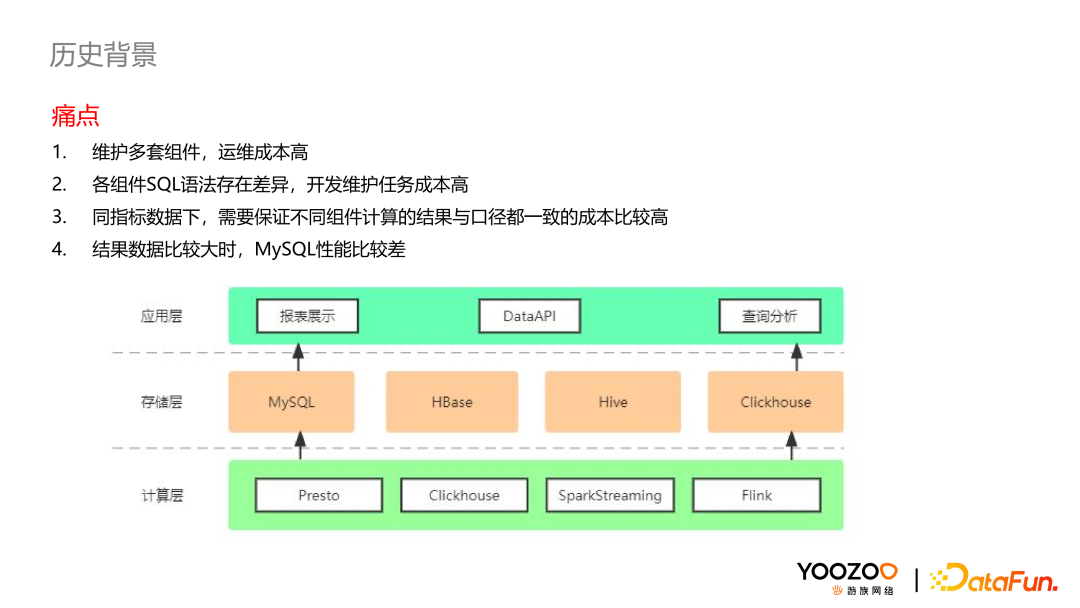 历史背景

痛点

1. 维护多套组件，运维成本高
2. 各组件SQL语法存在差异，开发维护任务成本高
3. 同指标数据下，需要保证不同组件计算的结果与口径都一致的成本比较高
4. 结果数据比较大时，MySQL性能比较差

应用层 报表展示 DataAPI 查询分析

存储层 MySQL HBase Hive Clickhouse

计算层 Presto Clickhouse SparkStreaming Flink

YOOZOO 游族网络 | DataFun.